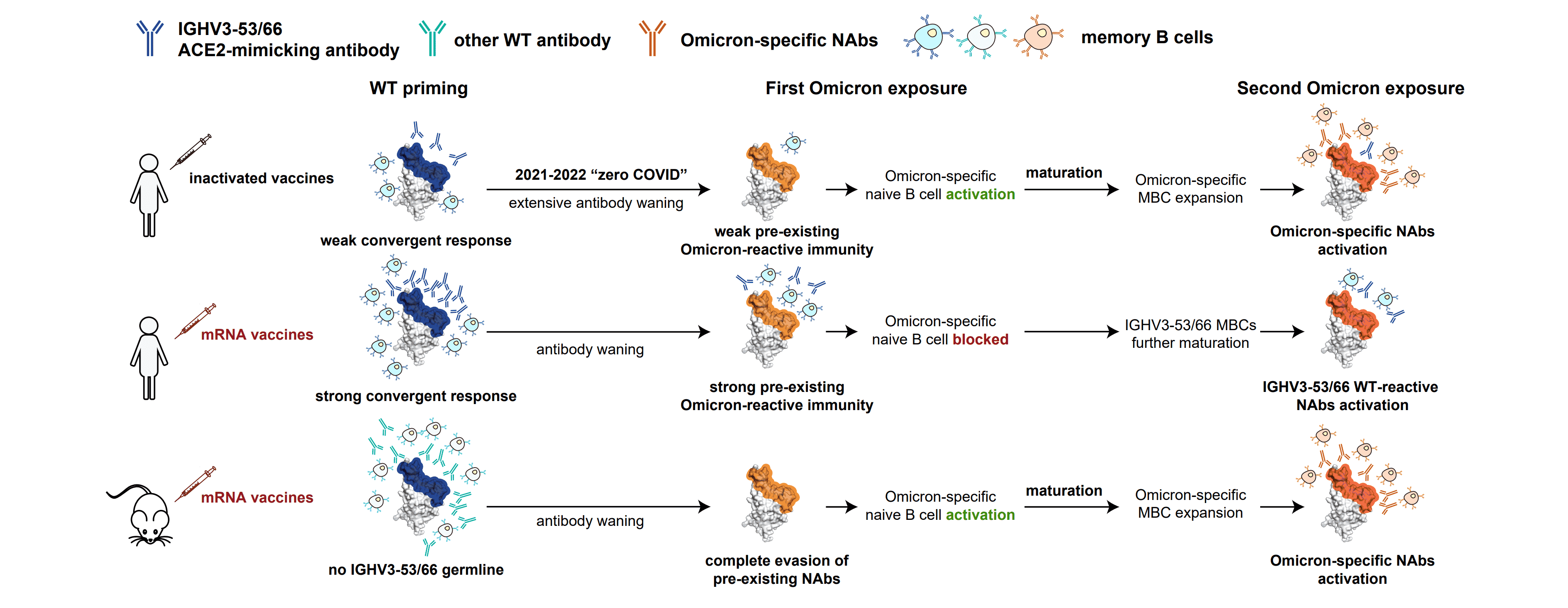 IGHV3-53/66
ACE2-mimicking antibody

other WT antibody

Omicron-specific NAbs

memory B cells

WT priming

First Omicron exposure

Second Omicron exposure

inactivated vaccines

weak convergent response

2021-2022 “zero COVID”

extensive antibody waning

weak pre-existing Omicron-reactive immunity

Omicron-specific naive B cell activation

maturation

Omicron-specific MBC expansion

Omicron-specific NAbs activation

mRNA vaccines

strong convergent response

antibody waning

strong pre-existing Omicron-reactive immunity

Omicron-specific naive B cell blocked

IGHV3-53/66 MBCs further maturation

IGHV3-53/66 WT-reactive NAbs activation

mRNA vaccines

no IGHV3-53/66 germline

antibody waning

complete evasion of pre-existing NAbs

Omicron-specific naive B cell activation

maturation

Omicron-specific MBC expansion

Omicron-specific NAbs activation